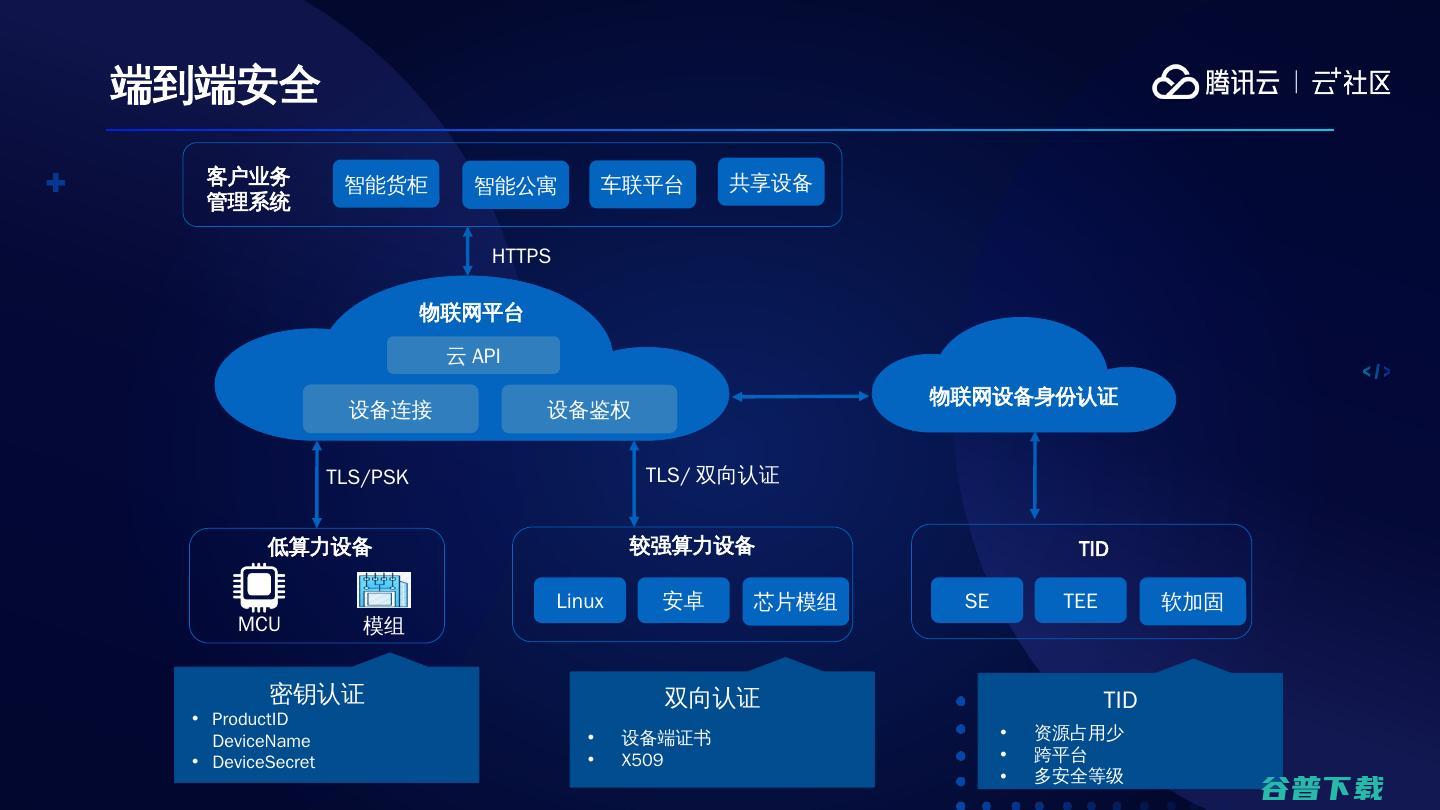 端到端安全

腾讯云 | 云+社区

客户业务管理系统

智能货柜

智能公寓

车联平台

共享设备

HTTPS

物联网平台

云 API

设备连接

设备鉴权

物联网设备身份认证

</>

TLS/PSK

TLS/ 双向认证

低算力设备

MCU

模组

较强算力设备

Linux

安卓

芯片模组

TID

SE

TEE

软加固

密钥认证

• ProductID DeviceName
• DeviceSecret

双向认证

• 设备端证书
• X509

TID

• 资源占用少
• 跨平台
• 多安全等级

谷普下载